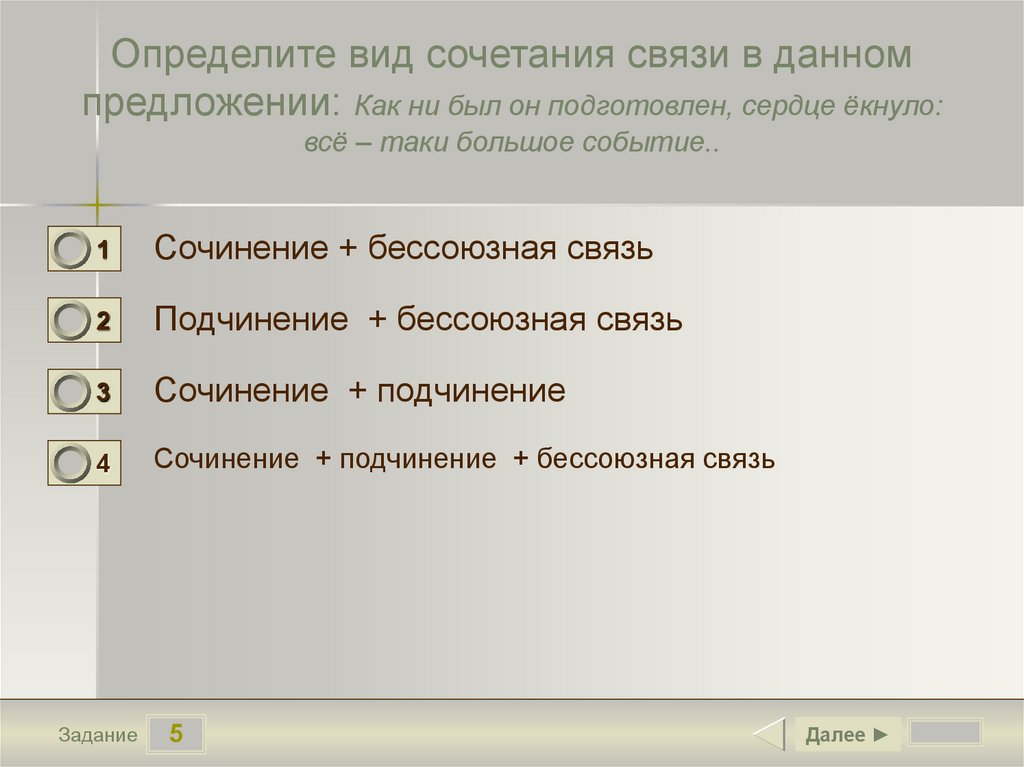 Определите вид сочетания связи в данном предложении: Как ни был он подготовлен, сердце ёкнуло: всё – таки большое событие..

1 Сочинение + бессоюзная связь

2 Подчинение + бессоюзная связь

3 Сочинение + подчинение

4 Сочинение + подчинение + бессоюзная связь

Задание 5

Далее ►